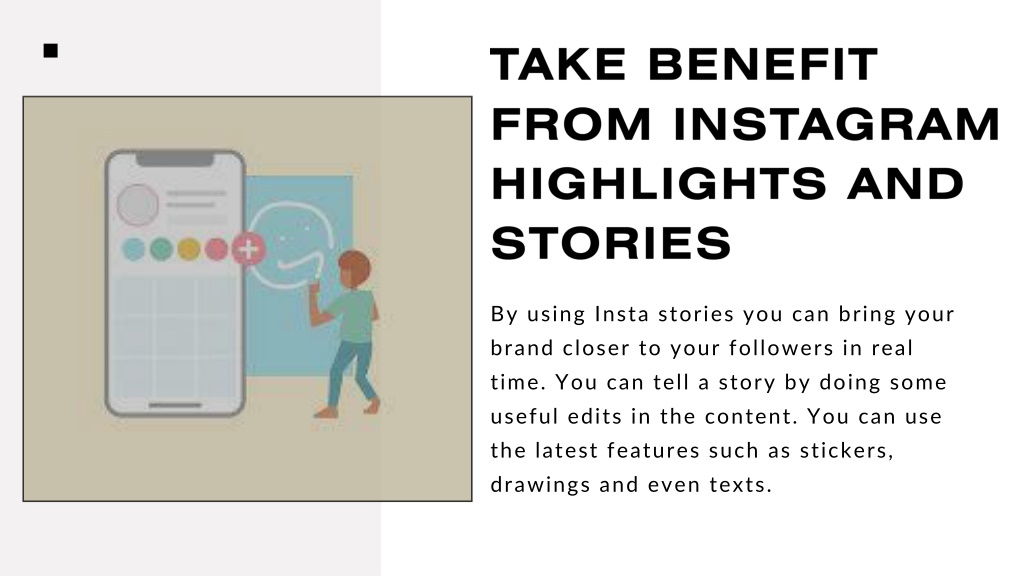 TAKE BENEFIT FROM INSTAGRAM HIGHLIGHTS AND STORIES

By using Insta stories you can bring your brand closer to your followers in real time. You can tell a story by doing some useful edits in the content. You can use the latest features such as stickers, drawings and even texts.